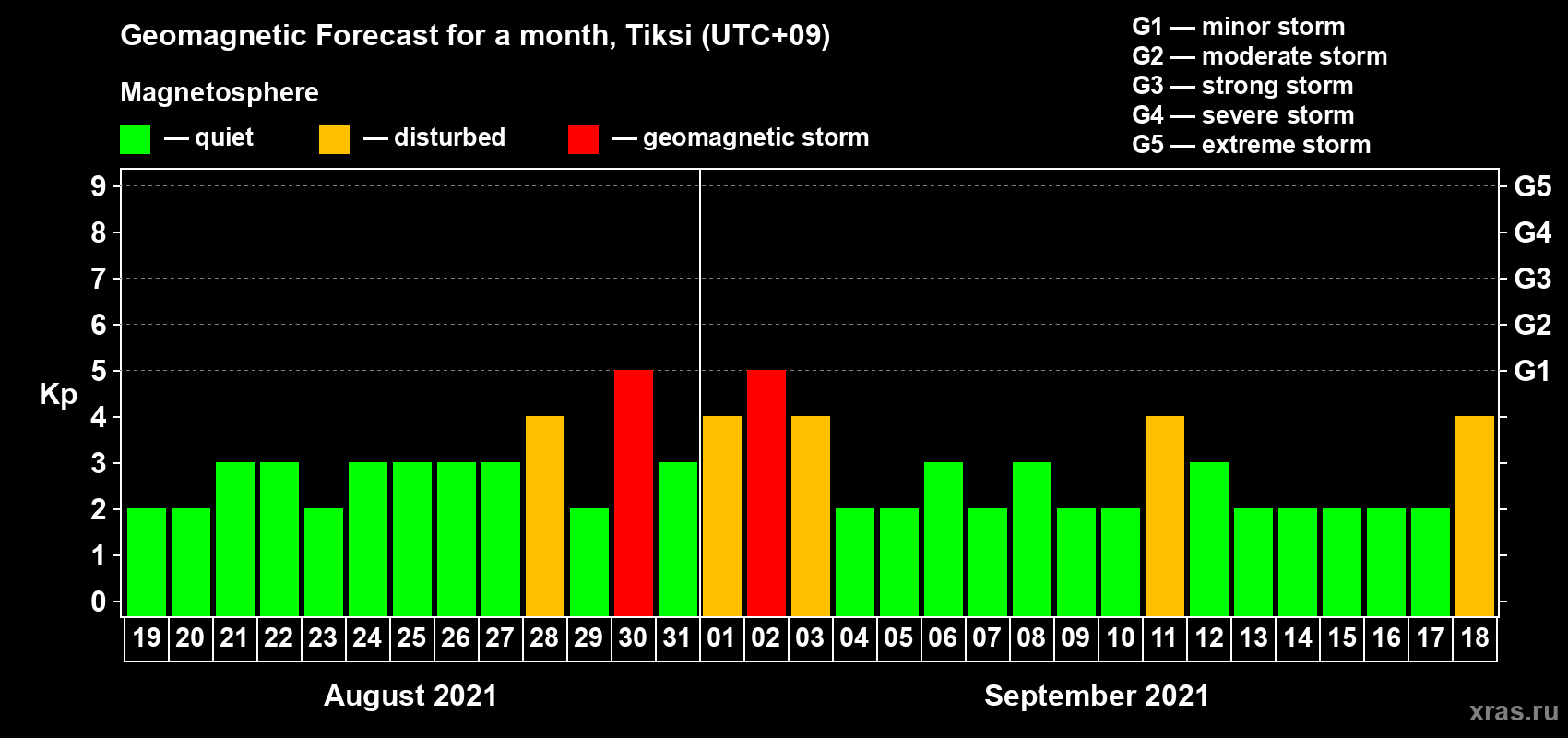 Geomagnetic Forecast for a month, Tiksi (UTC+09)

Magnetosphere

— quiet — disturbed — geomagnetic storm

G1 — minor storm
G2 — moderate storm
G3 — strong storm
G4 — severe storm
G5 — extreme storm

Kp

9
8
7
6
5
4
3
2
1
0

G5
G4
G3
G2
G1

19 20 21 22 23 24 25 26 27 28 29 30 31 01 02 03 04 05 06 07 08 09 10 11 12 13 14 15 16 17 18

August 2021

September 2021

xras.ru